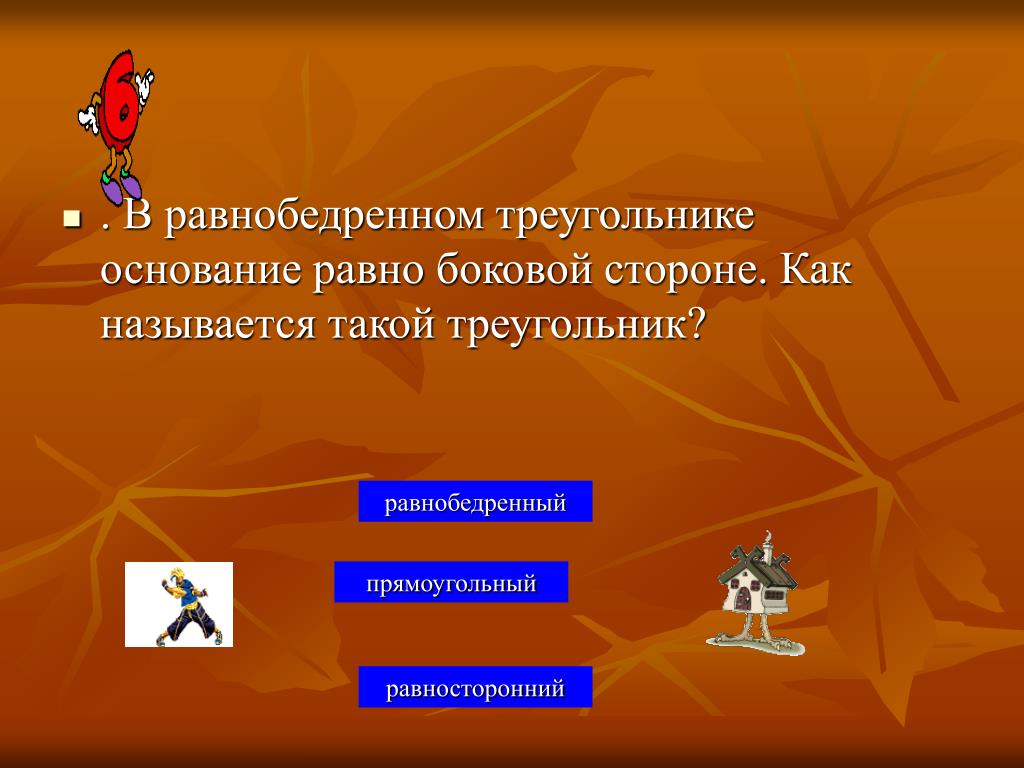 6

. В равнобедренном треугольнике основание равно боковой стороне. Как называется такой треугольник?

равнобедренный

прямоугольный

равносторонний